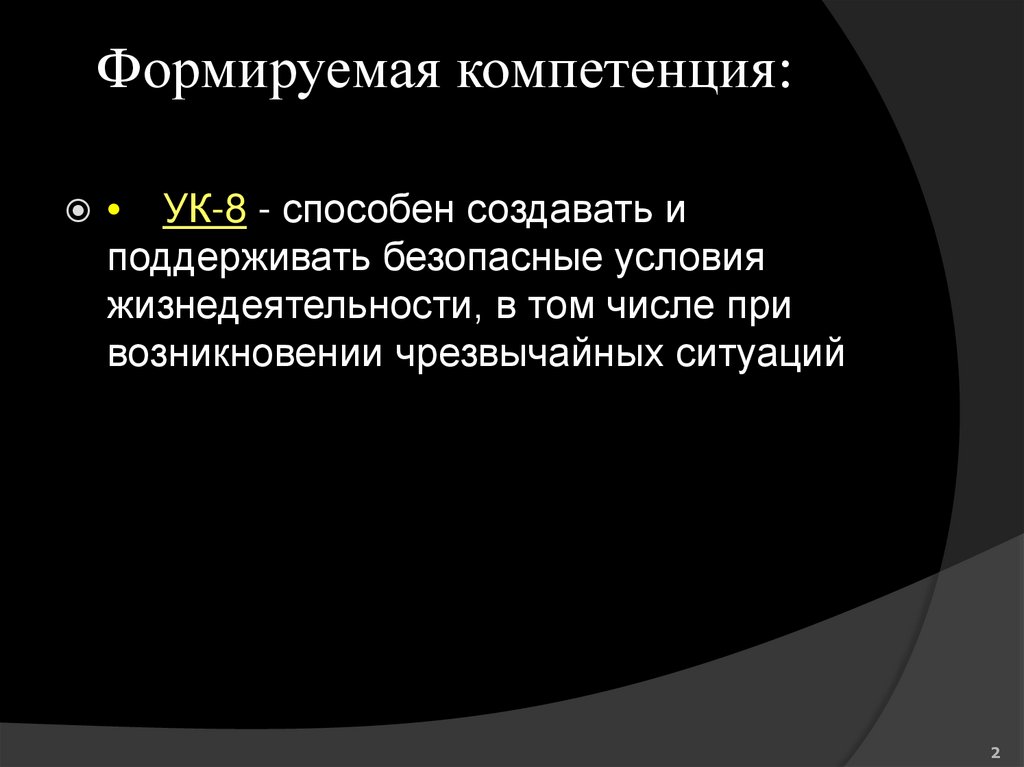 Формируемая компетенция:

• УК-8 - способен создавать и поддерживать безопасные условия жизнедеятельности, в том числе при возникновении чрезвычайных ситуаций

2